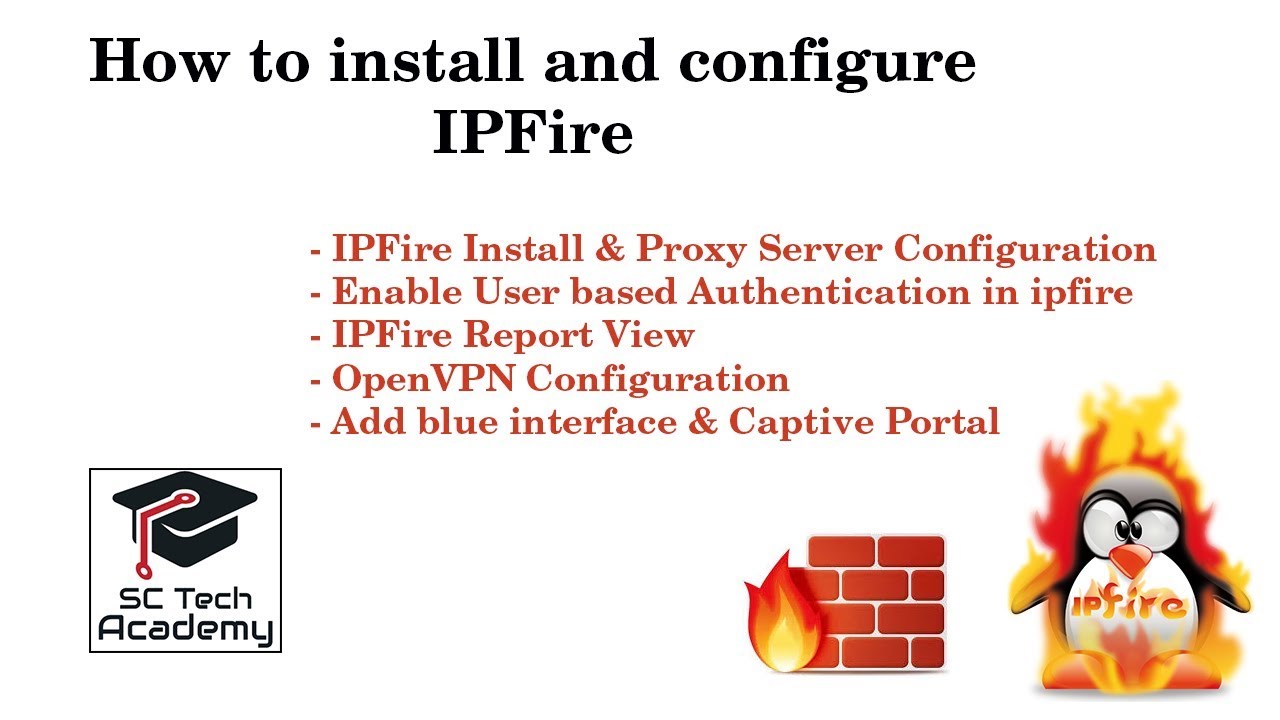 How to install and configure IPFire

- IPFire Install & Proxy Server Configuration
- Enable User based Authentication in ipfire
- IPFire Report View
- OpenVPN Configuration
- Add blue interface & Captive Portal

SC Tech Academy

IPFire